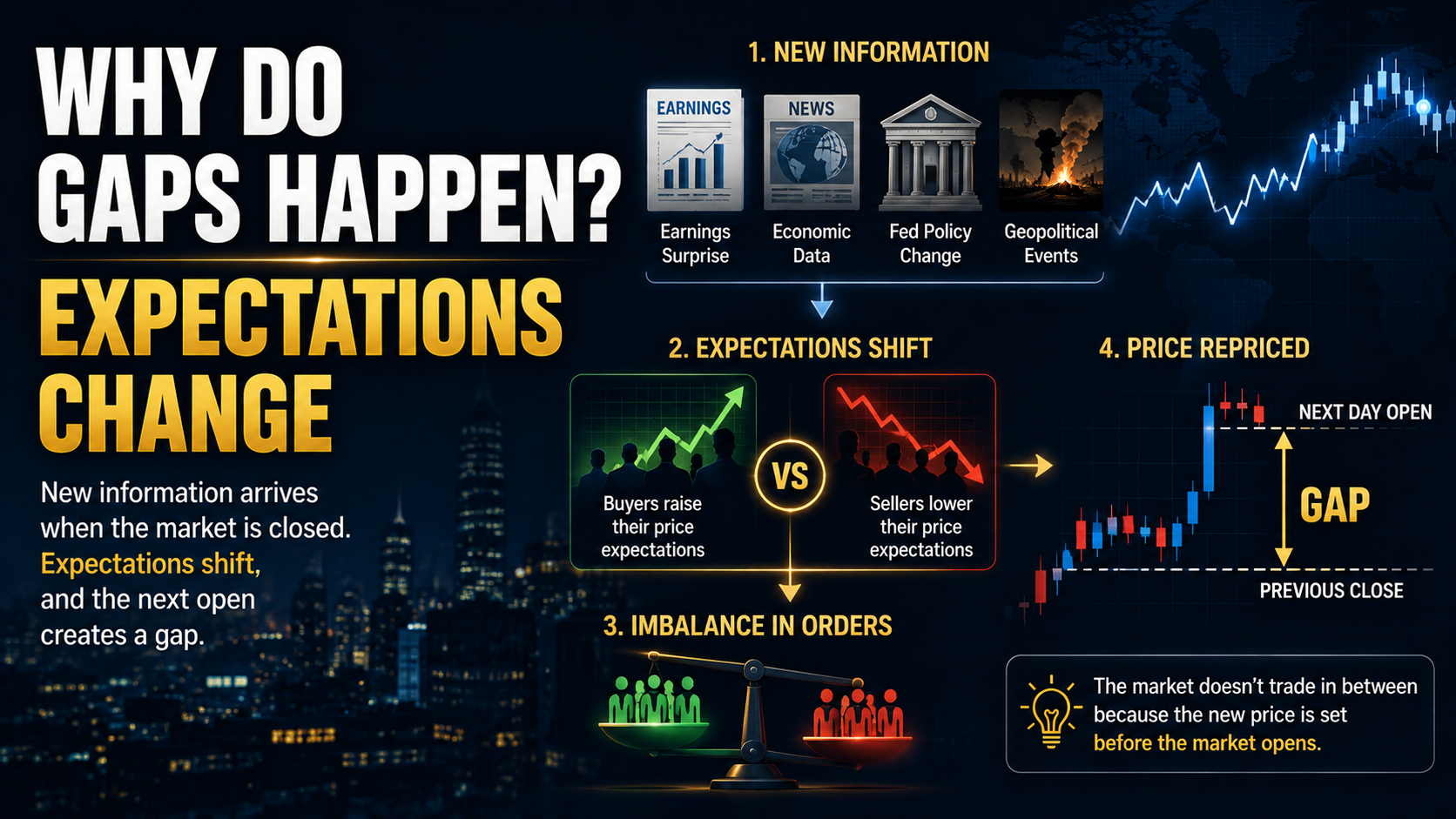 WHY DO GAPS HAPPEN?

EXPECTATIONS CHANGE

New information arrives when the market is closed. Expectations shift, and the next open creates a gap.

1. NEW INFORMATION

EARNINGS
Earnings Surprise

NEWS
Economic Data

Fed Policy Change

Geopolitical Events

2. EXPECTATIONS SHIFT

Buyers raise their price expectations

VS

Sellers lower their price expectations

3. IMBALANCE IN ORDERS

4. PRICE REPRICED

NEXT DAY OPEN

GAP

PREVIOUS CLOSE

The market doesn't trade in between because the new price is set before the market opens.